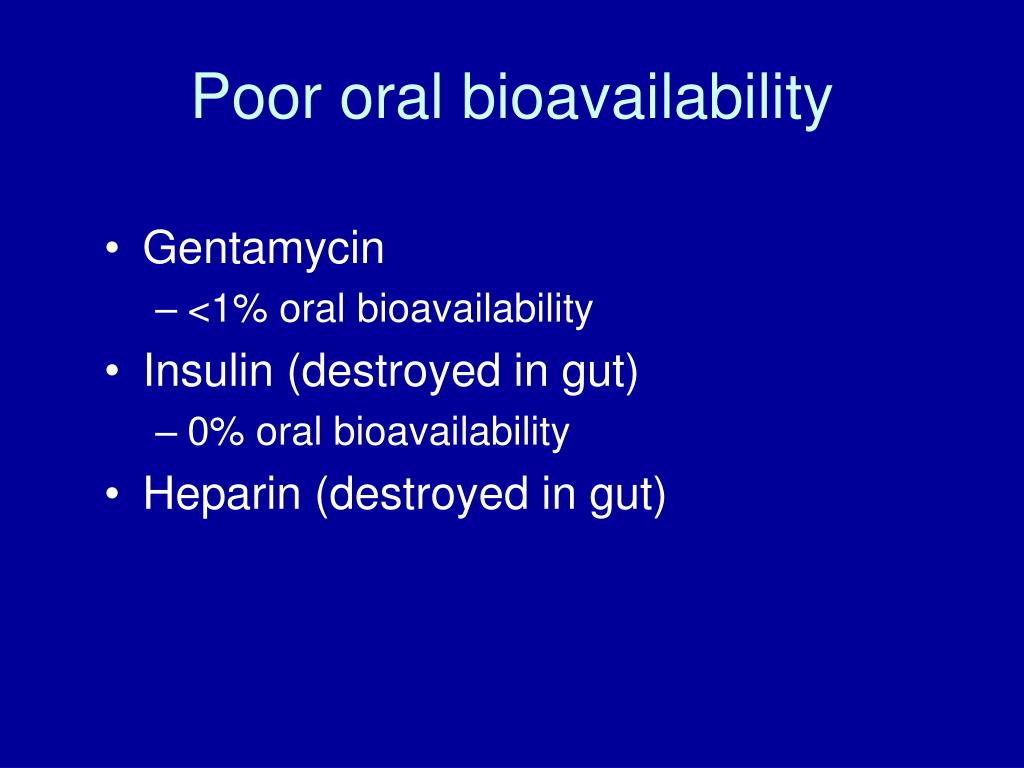 Poor oral bioavailability

• Gentamycin
  – <1% oral bioavailability
• Insulin (destroyed in gut)
  – 0% oral bioavailability
• Heparin (destroyed in gut)